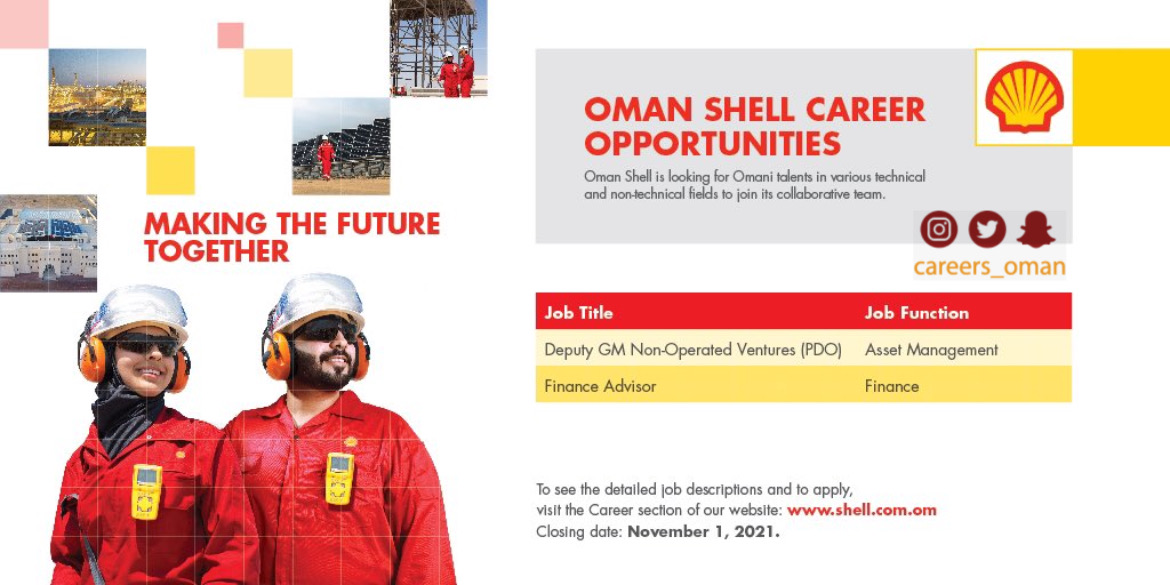 MAKING THE FUTURE TOGETHER

OMAN SHELL CAREER OPPORTUNITIES

Oman Shell is looking for Omani talents in various technical and non-technical fields to join its collaborative team.

careers_oman

| Job Title | Job Function |
|---|---|
| Deputy GM Non-Operated Ventures (PDO) | Asset Management |
| Finance Advisor | Finance |

To see the detailed job descriptions and to apply, visit the Career section of our website: www.shell.com.om
Closing date: November 1, 2021.